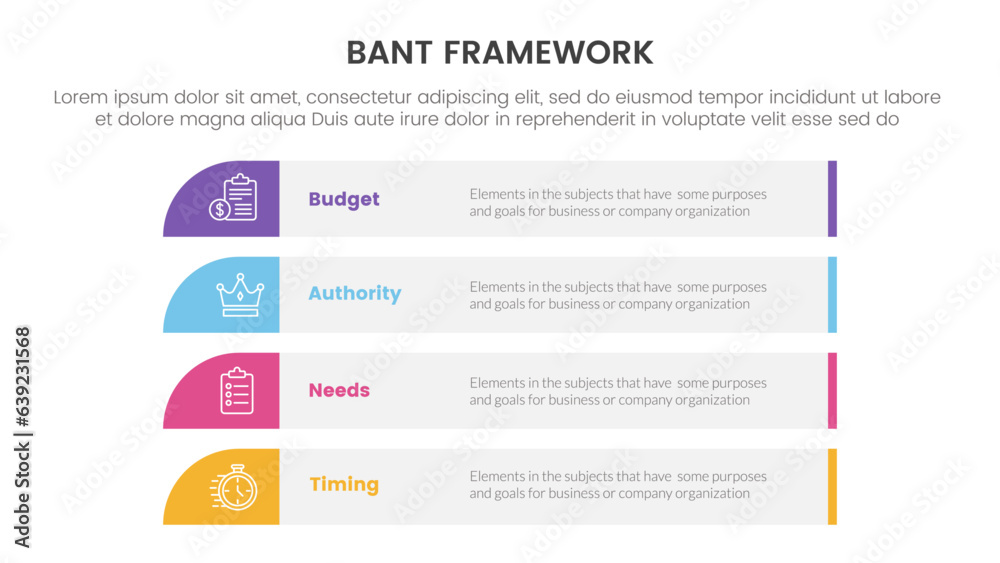 BANT FRAMEWORK

Lorem ipsum dolor sit amet, consectetur adipiscing elit, sed do eiusmod tempor incididunt ut labore et dolore magna aliqua Duis aute irure dolor in reprehenderit in voluptate velit esse sed do

Budget
Elements in the subjects that have some purposes and goals for business or company organization

Authority
Elements in the subjects that have some purposes and goals for business or company organization

Needs
Elements in the subjects that have some purposes and goals for business or company organization

Timing
Elements in the subjects that have some purposes and goals for business or company organization

Adobe Stock | #639231568